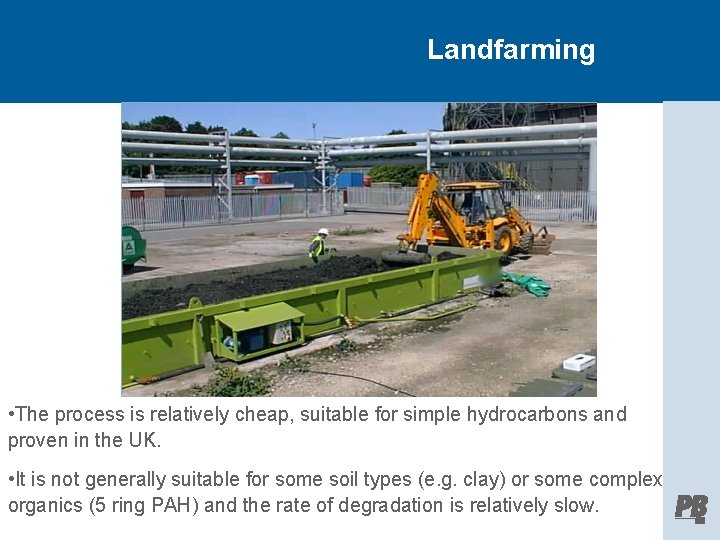 Landfarming

•The process is relatively cheap, suitable for simple hydrocarbons and proven in the UK.

•It is not generally suitable for some soil types (e.g. clay) or some complex organics (5 ring PAH) and the rate of degradation is relatively slow.

PB